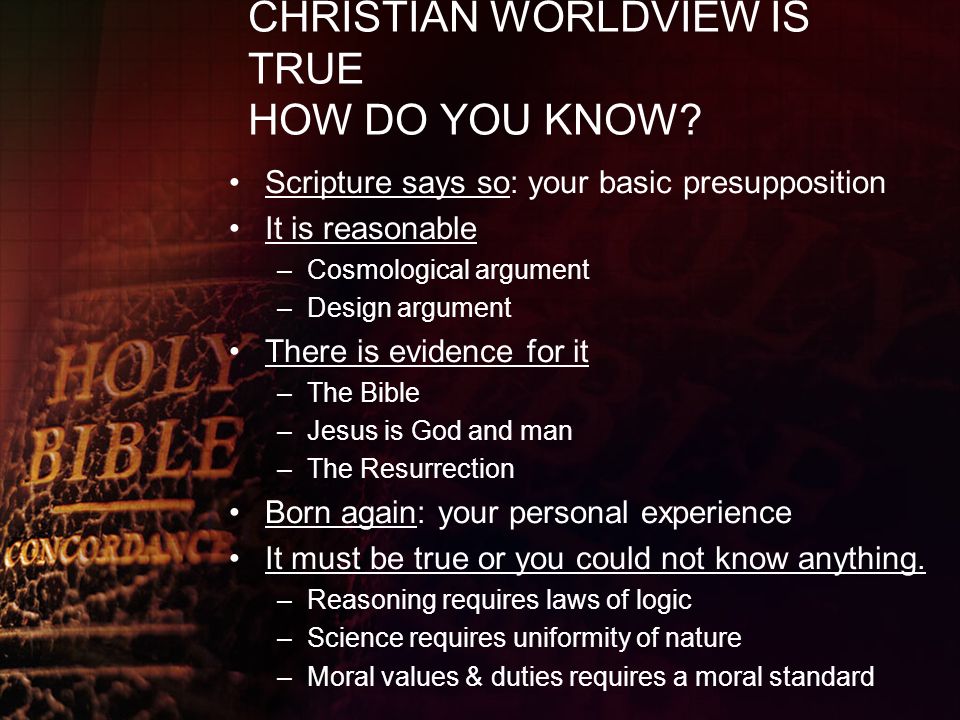 CHRISTIAN WORLDVIEW IS TRUE
HOW DO YOU KNOW?

• Scripture says so: your basic presupposition
• It is reasonable
– Cosmological argument
– Design argument
• There is evidence for it
– The Bible
– Jesus is God and man
– The Resurrection
• Born again: your personal experience
• It must be true or you could not know anything.
– Reasoning requires laws of logic
– Science requires uniformity of nature
– Moral values & duties requires a moral standard

HOLY BIBLE
CONCORDANCE